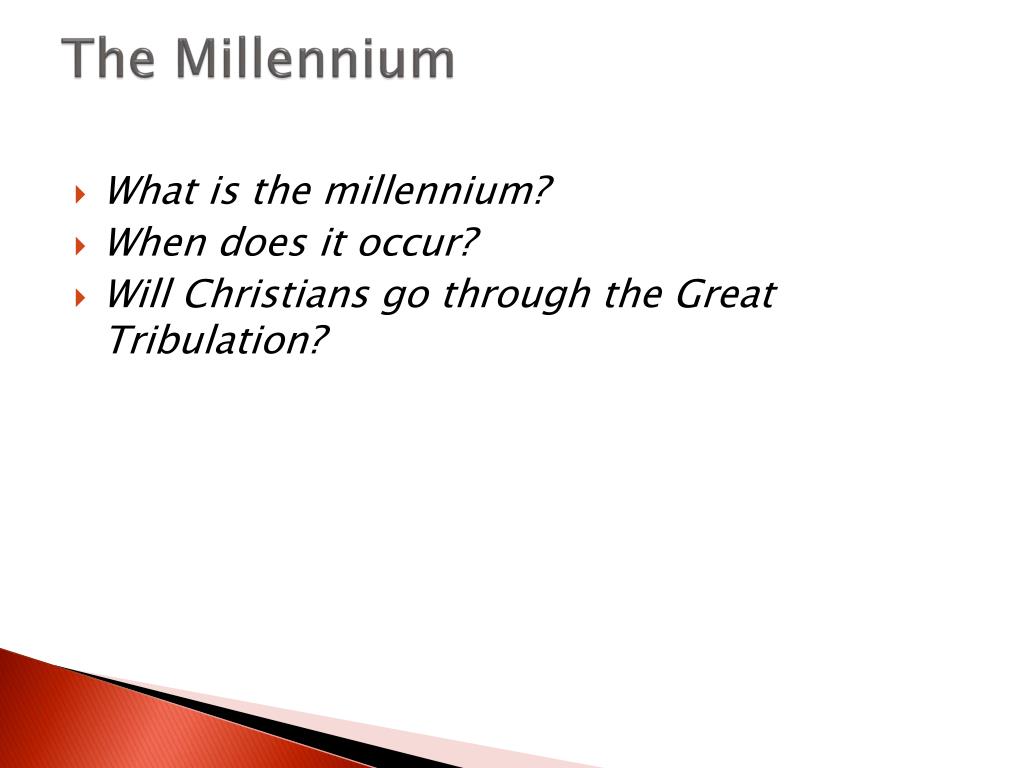 The Millennium

What is the millennium?
When does it occur?
Will Christians go through the Great Tribulation?